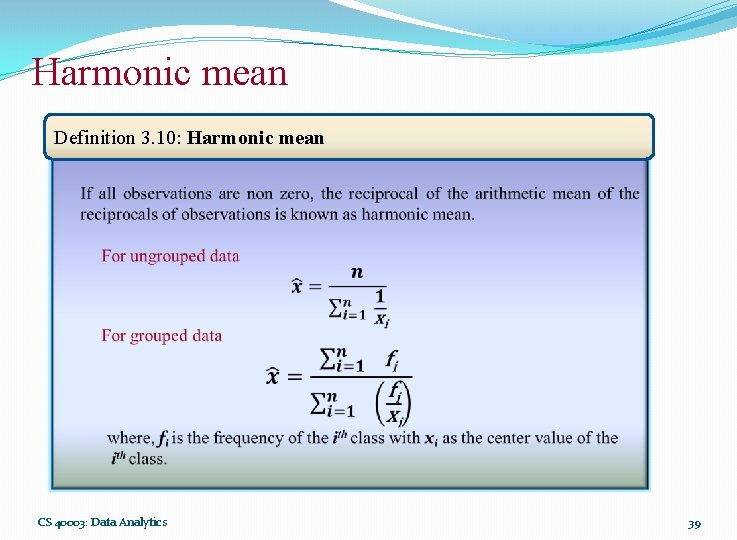 Harmonic mean

Definition 3.10: **Harmonic mean**

If all observations are non zero, the reciprocal of the arithmetic mean of the reciprocals of observations is known as harmonic mean.

For ungrouped data

$\hat{x} = \frac{n}{\sum_{i=1}^{n} \frac{1}{x_i}}$

For grouped data

$\hat{x} = \frac{\sum_{i=1}^{n} f_i}{\sum_{i=1}^{n} \left(\frac{f_i}{x_i}\right)}$

where, $f_i$ is the frequency of the $i^{th}$ class with $x_i$ as the center value of the $i^{th}$ class.

CS 40003: Data Analytics

39